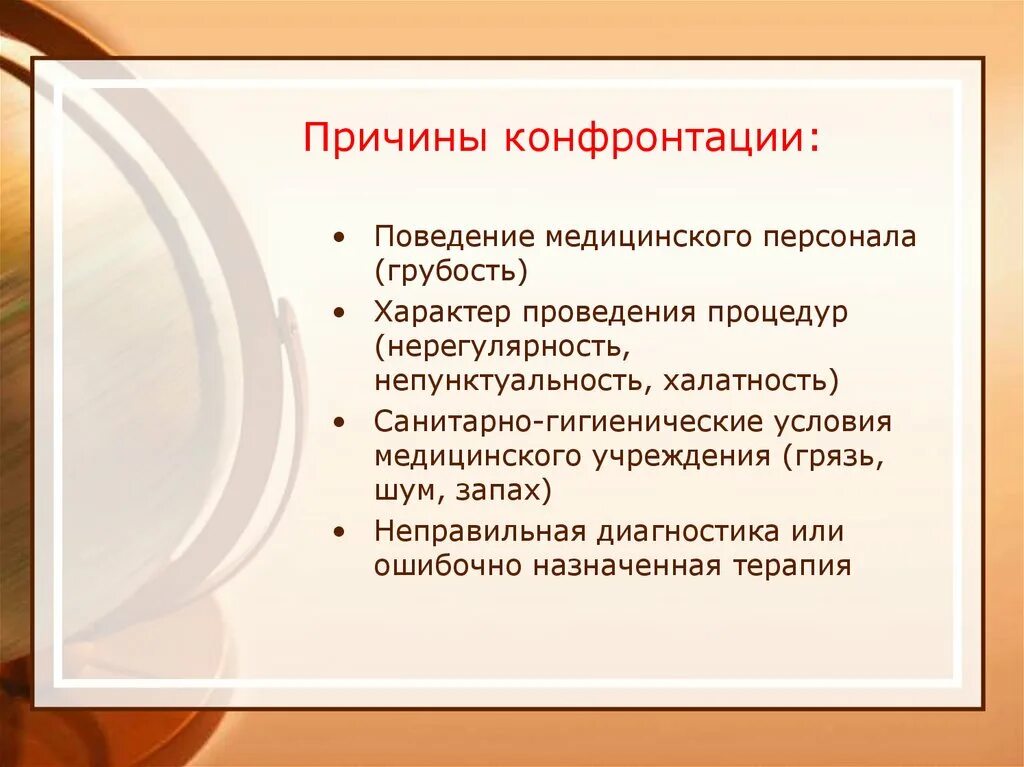 Причины конфронтации:

• Поведение медицинского персонала (грубость)
• Характер проведения процедур (нерегулярность, непунктуальность, халатность)
• Санитарно-гигиенические условия медицинского учреждения (грязь, шум, запах)
• Неправильная диагностика или ошибочно назначенная терапия